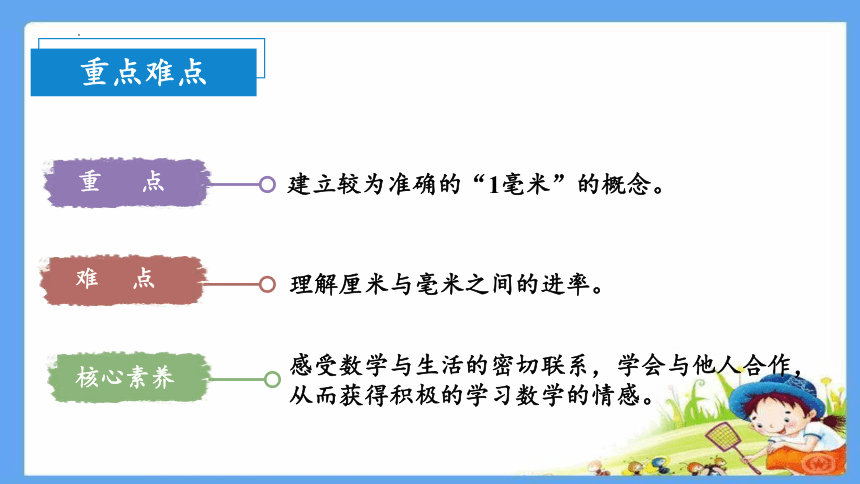 重点难点

重　点

建立较为准确的“1毫米”的概念。

难　点

理解厘米与毫米之间的进率。

核心素养

感受数学与生活的密切联系，学会与他人合作，从而获得积极的学习数学的情感。